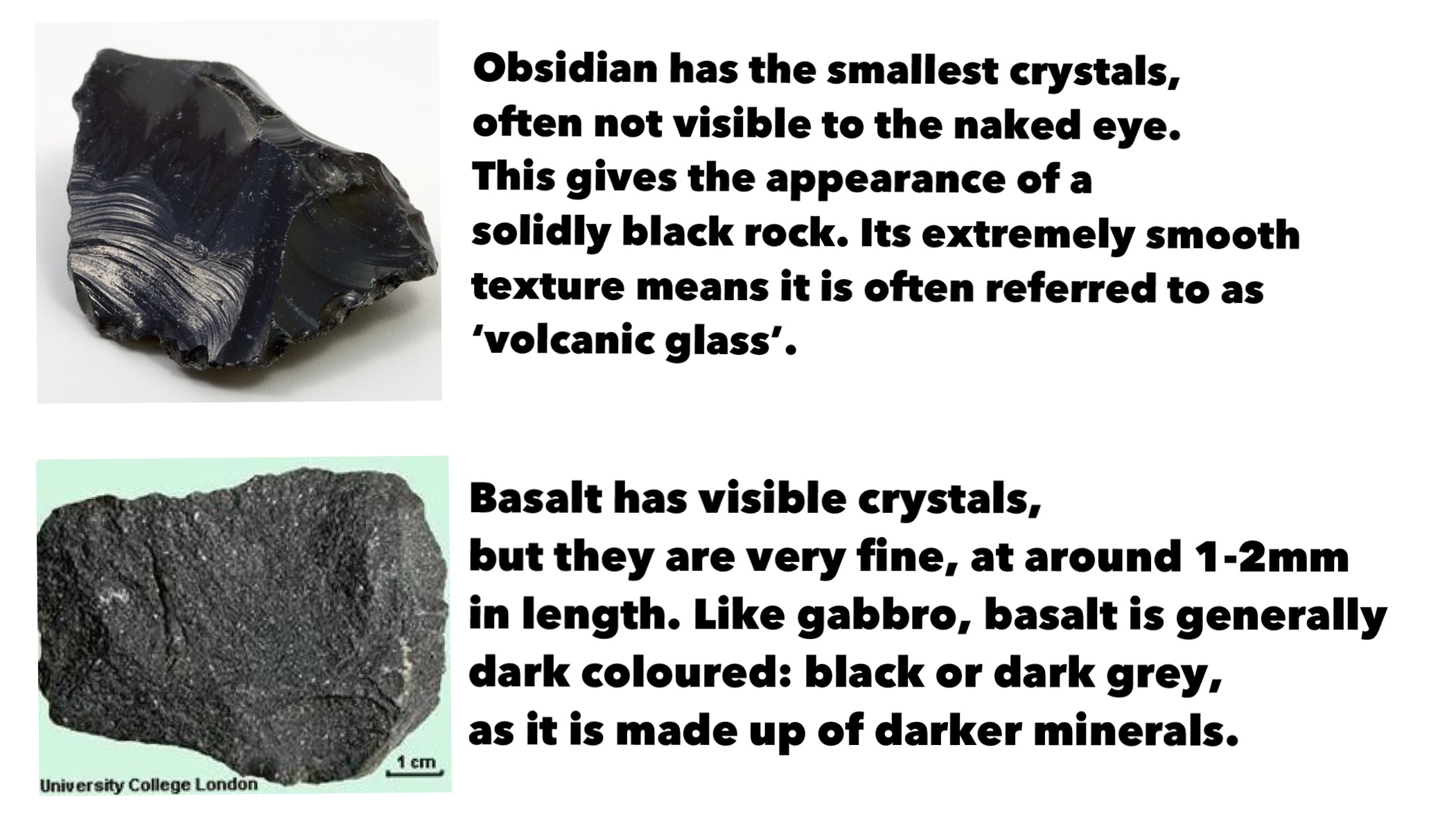 Obsidian has the smallest crystals, often not visible to the naked eye. This gives the appearance of a solidly black rock. Its extremely smooth texture means it is often referred to as 'volcanic glass'.

1 cm

University College London

Basalt has visible crystals, but they are very fine, at around 1-2mm in length. Like gabbro, basalt is generally dark coloured: black or dark grey, as it is made up of darker minerals.